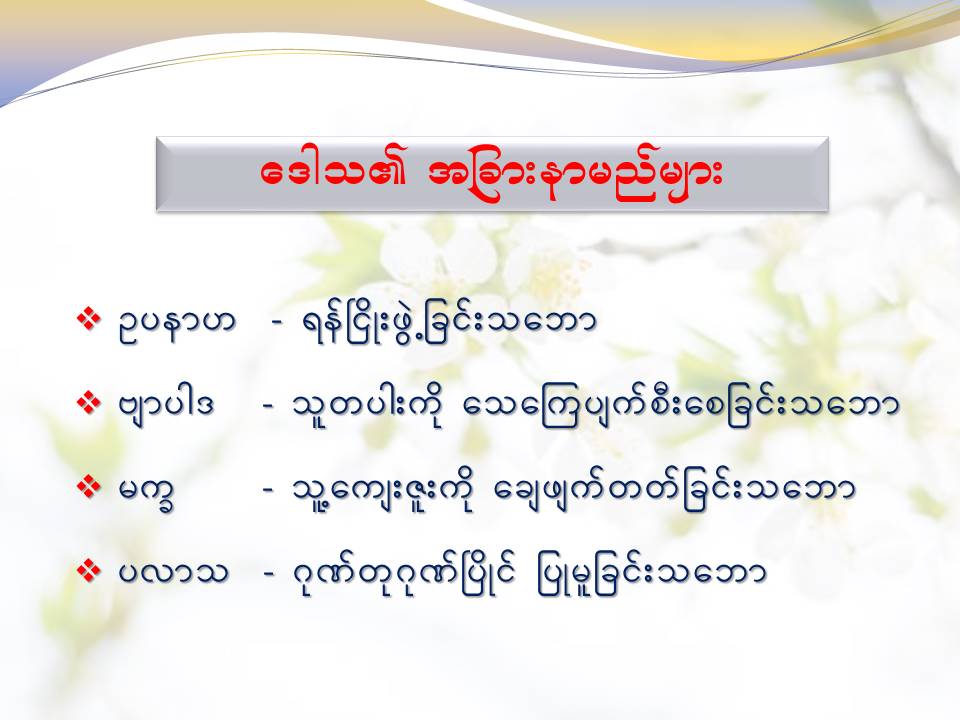 ဒေါသ၏ အခြားနာမည်များ

❖ ဥပနာဟ - ရန်ငြိုးဖွဲ့ခြင်းသဘော

❖ ဗျာပါဒ - သူတပါးကို သေကြေပျက်စီးစေခြင်းသဘော

❖ မက္ခ - သူ့ကျေးဇူးကို ချေဖျက်တတ်ခြင်းသဘော

❖ ပလာသ - ဂုဏ်တုဂုဏ်ပြိုင် ပြုမူခြင်းသဘော